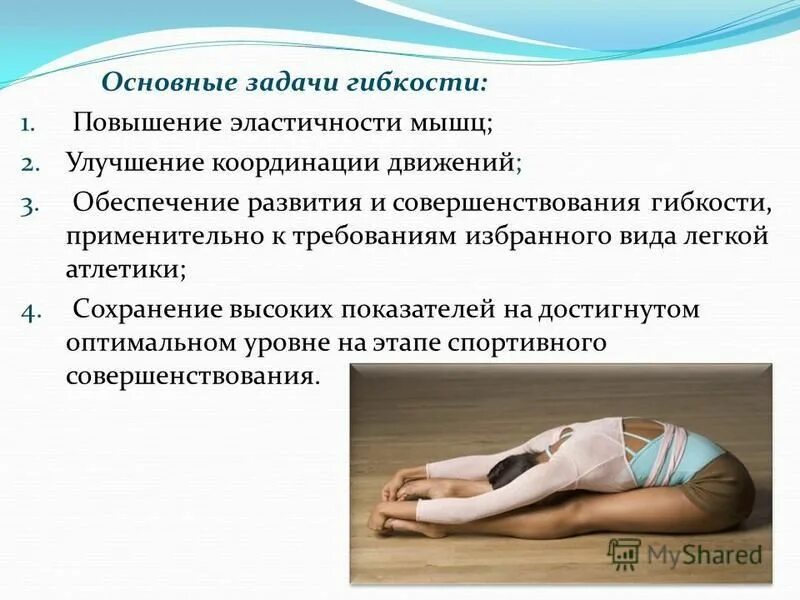 Основные задачи гибкости:

1. Повышение эластичности мышц;
2. Улучшение координации движений;
3. Обеспечение развития и совершенствования гибкости, применительно к требованиям избранного вида легкой атлетики;
4. Сохранение высоких показателей на достигнутом оптимальном уровне на этапе спортивного совершенствования.

MyShared